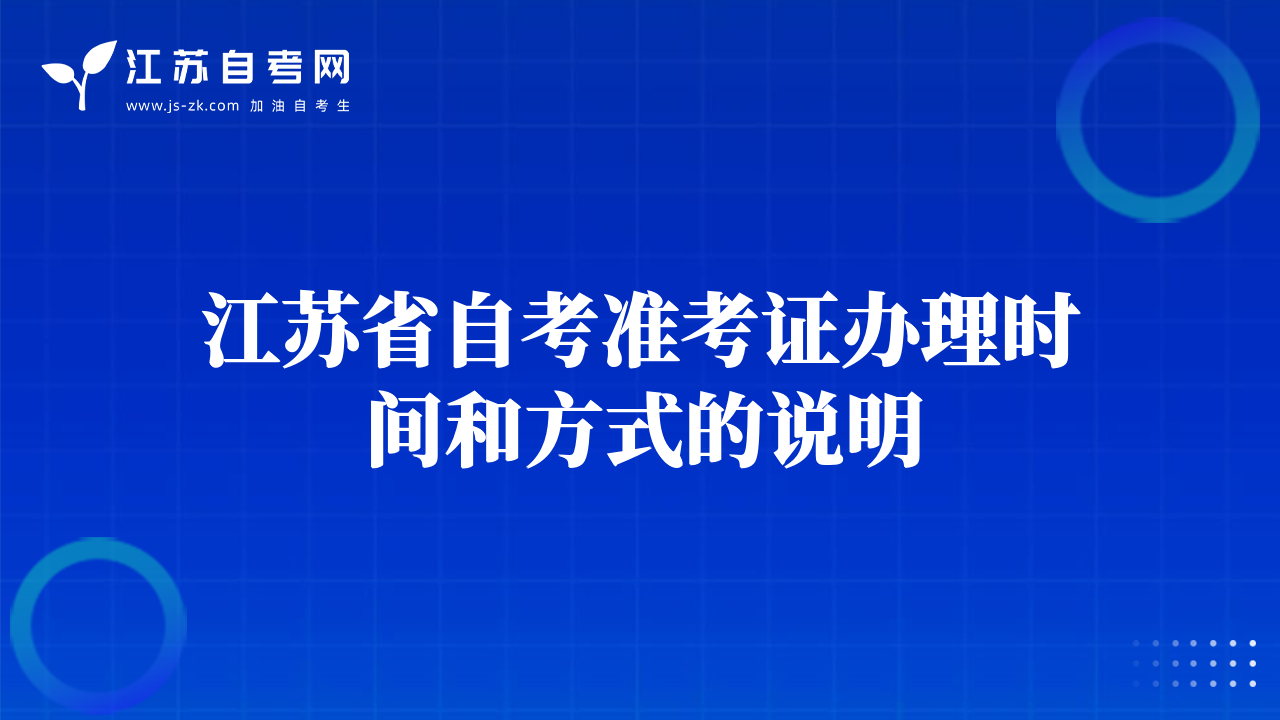 江苏自考网
www.js-zk.com 加油自考生

江苏省自考准考证办理时间和方式的说明